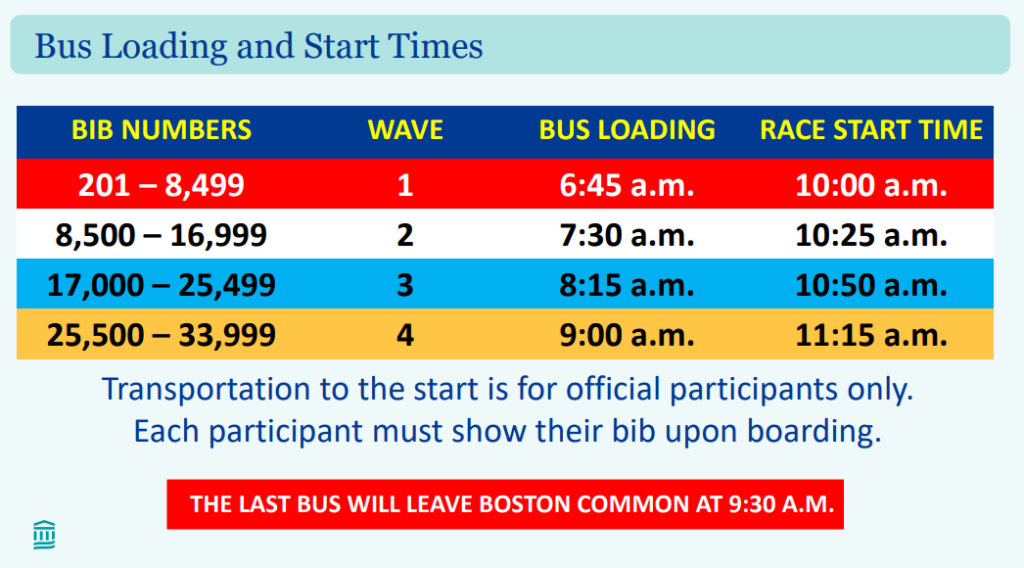 Bus Loading and Start Times

| BIB NUMBERS | WAVE | BUS LOADING | RACE START TIME |
|---|---|---|---|
| 201 – 8,499 | 1 | 6:45 a.m. | 10:00 a.m. |
| 8,500 – 16,999 | 2 | 7:30 a.m. | 10:25 a.m. |
| 17,000 – 25,499 | 3 | 8:15 a.m. | 10:50 a.m. |
| 25,500 – 33,999 | 4 | 9:00 a.m. | 11:15 a.m. |

Transportation to the start is for official participants only. Each participant must show their bib upon boarding.

THE LAST BUS WILL LEAVE BOSTON COMMON AT 9:30 A.M.